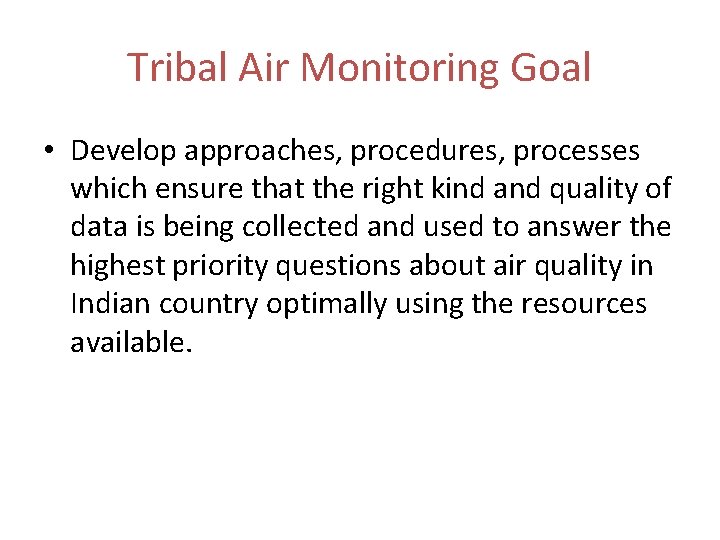 Tribal Air Monitoring Goal

• Develop approaches, procedures, processes which ensure that the right kind and quality of data is being collected and used to answer the highest priority questions about air quality in Indian country optimally using the resources available.